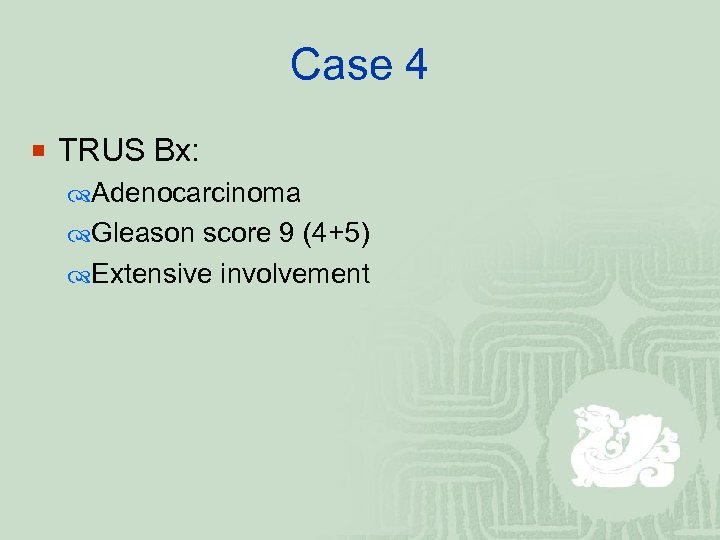 Case 4

TRUS Bx:

Adenocarcinoma

Gleason score 9 (4+5)

Extensive involvement